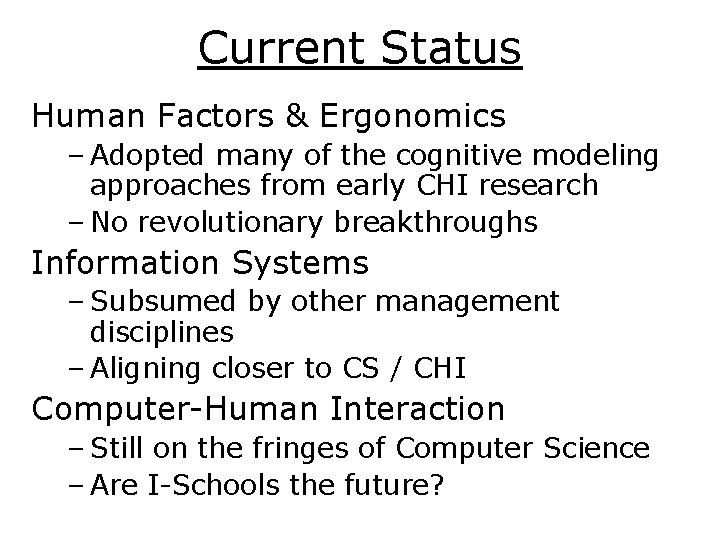 Current Status

Human Factors & Ergonomics
– Adopted many of the cognitive modeling approaches from early CHI research
– No revolutionary breakthroughs

Information Systems
– Subsumed by other management disciplines
– Aligning closer to CS / CHI

Computer-Human Interaction
– Still on the fringes of Computer Science
– Are I-Schools the future?